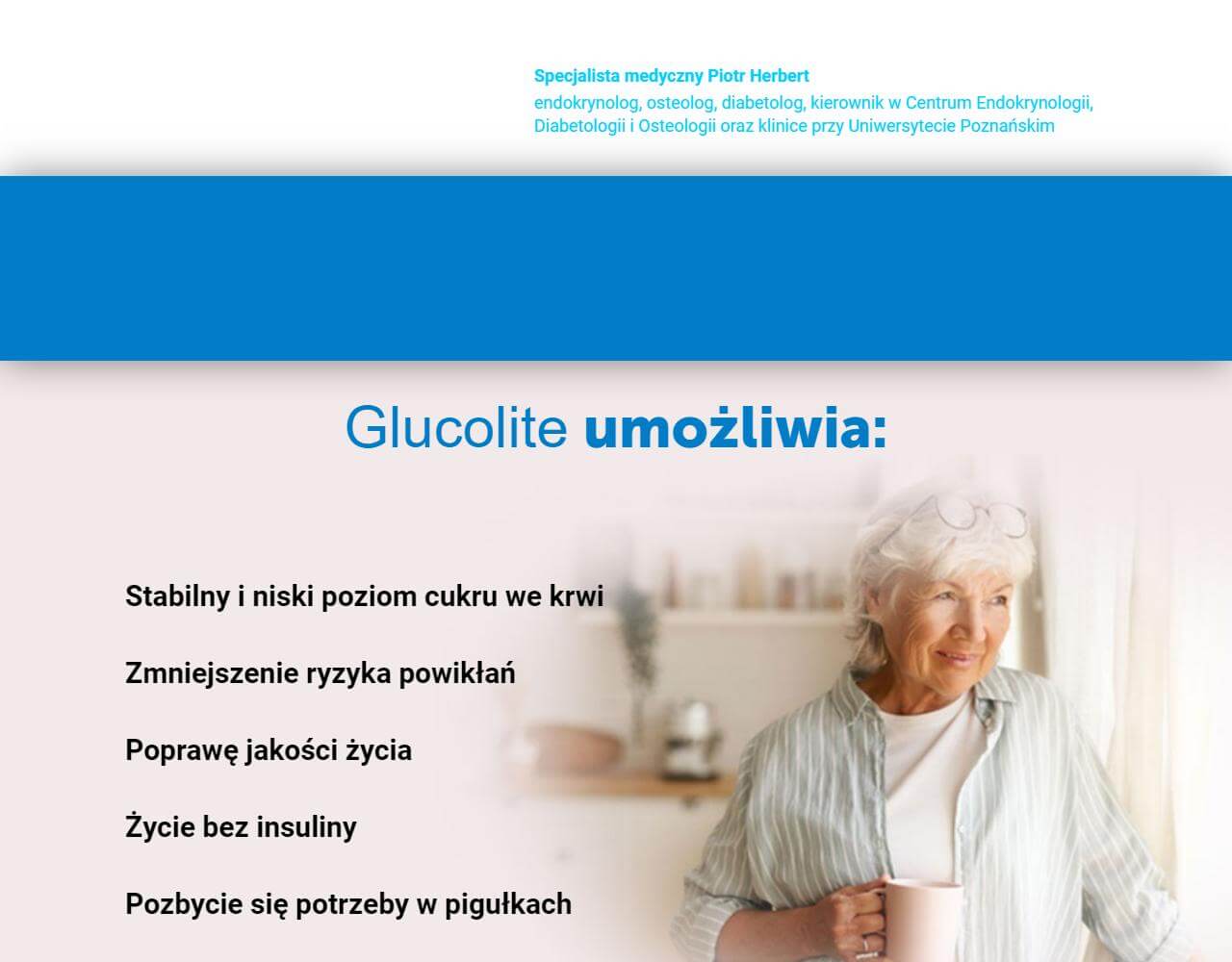 Specjalista medyczny Piotr Herbert

endokrynolog, osteolog, diabetolog, kierownik w Centrum Endokrynologii, Diabetologii i Osteologii oraz klinice przy Uniwersytecie Poznańskim

Glucolite umożliwia:

Stabilny i niski poziom cukru we krwi

Zmniejszenie ryzyka powikłań

Poprawę jakości życia

Życie bez insuliny

Pozbycie się potrzeby w pigułkach